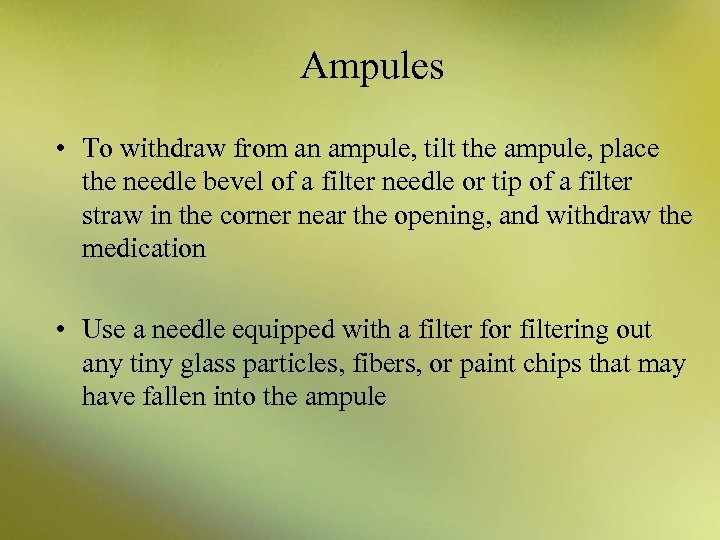 Ampules

• To withdraw from an ampule, tilt the ampule, place the needle bevel of a filter needle or tip of a filter straw in the corner near the opening, and withdraw the medication

• Use a needle equipped with a filter for filtering out any tiny glass particles, fibers, or paint chips that may have fallen into the ampule